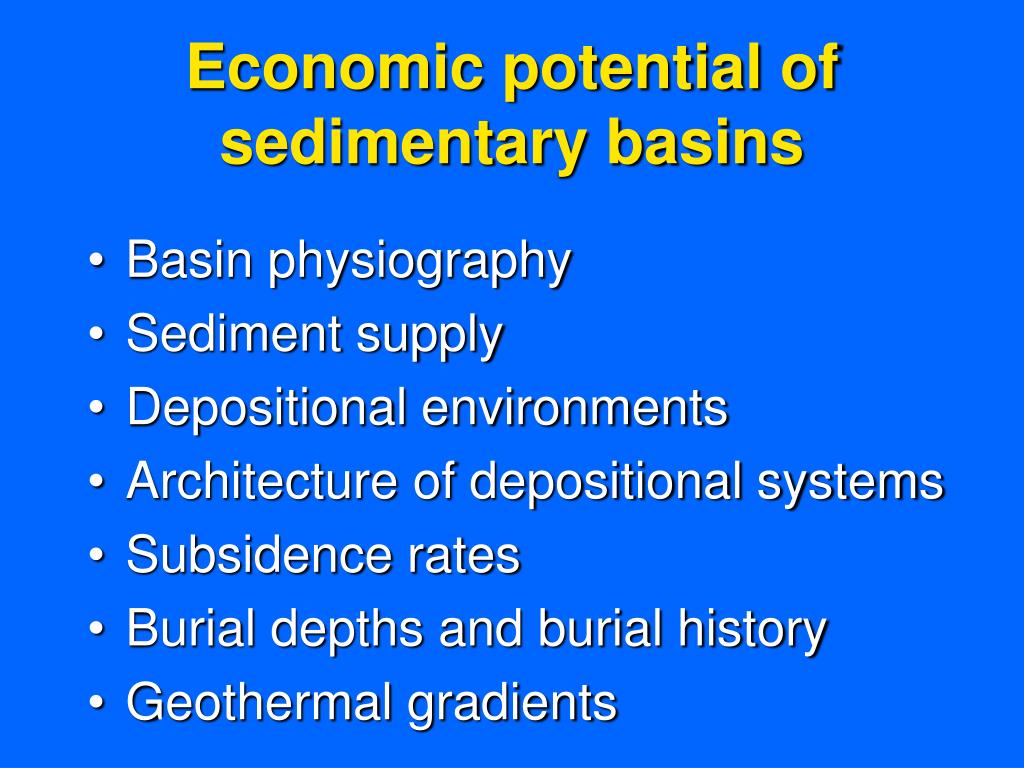 Economic potential of sedimentary basins

• Basin physiography
• Sediment supply
• Depositional environments
• Architecture of depositional systems
• Subsidence rates
• Burial depths and burial history
• Geothermal gradients